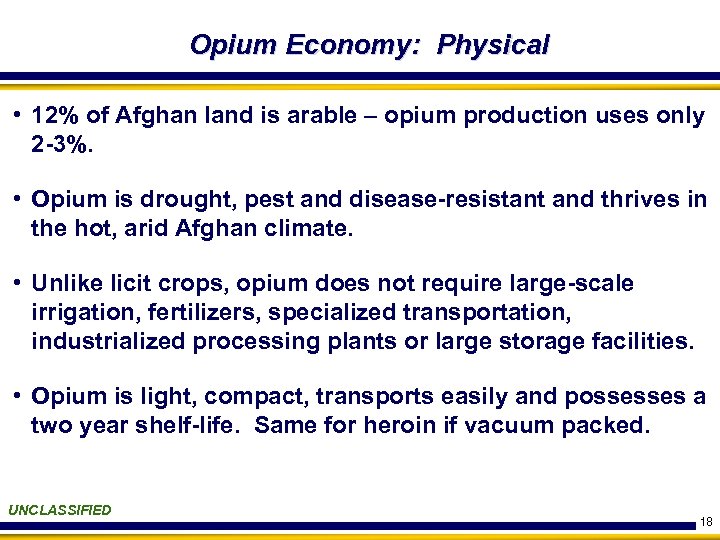 Opium Economy: Physical

• 12% of Afghan land is arable – opium production uses only 2-3%.

• Opium is drought, pest and disease-resistant and thrives in the hot, arid Afghan climate.

• Unlike licit crops, opium does not require large-scale irrigation, fertilizers, specialized transportation, industrialized processing plants or large storage facilities.

• Opium is light, compact, transports easily and possesses a two year shelf-life. Same for heroin if vacuum packed.

UNCLASSIFIED

18